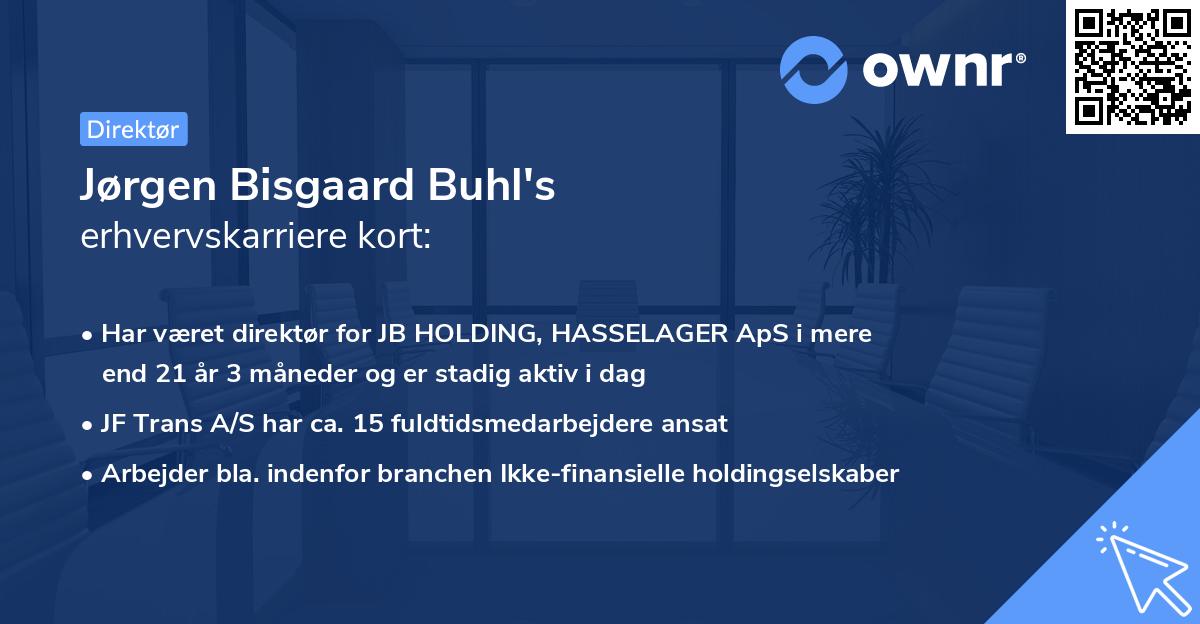 ownr®

Direktør

Jørgen Bisgaard Buhl's
erhvervskarriere kort:

• Har været direktør for JB HOLDING, HASSELAGER ApS i mere end 21 år 3 måneder og er stadig aktiv i dag

• JF Trans A/S har ca. 15 fuldtidsmedarbejdere ansat

• Arbejder bla. indenfor branchen Ikke-finansielle holdingselskaber